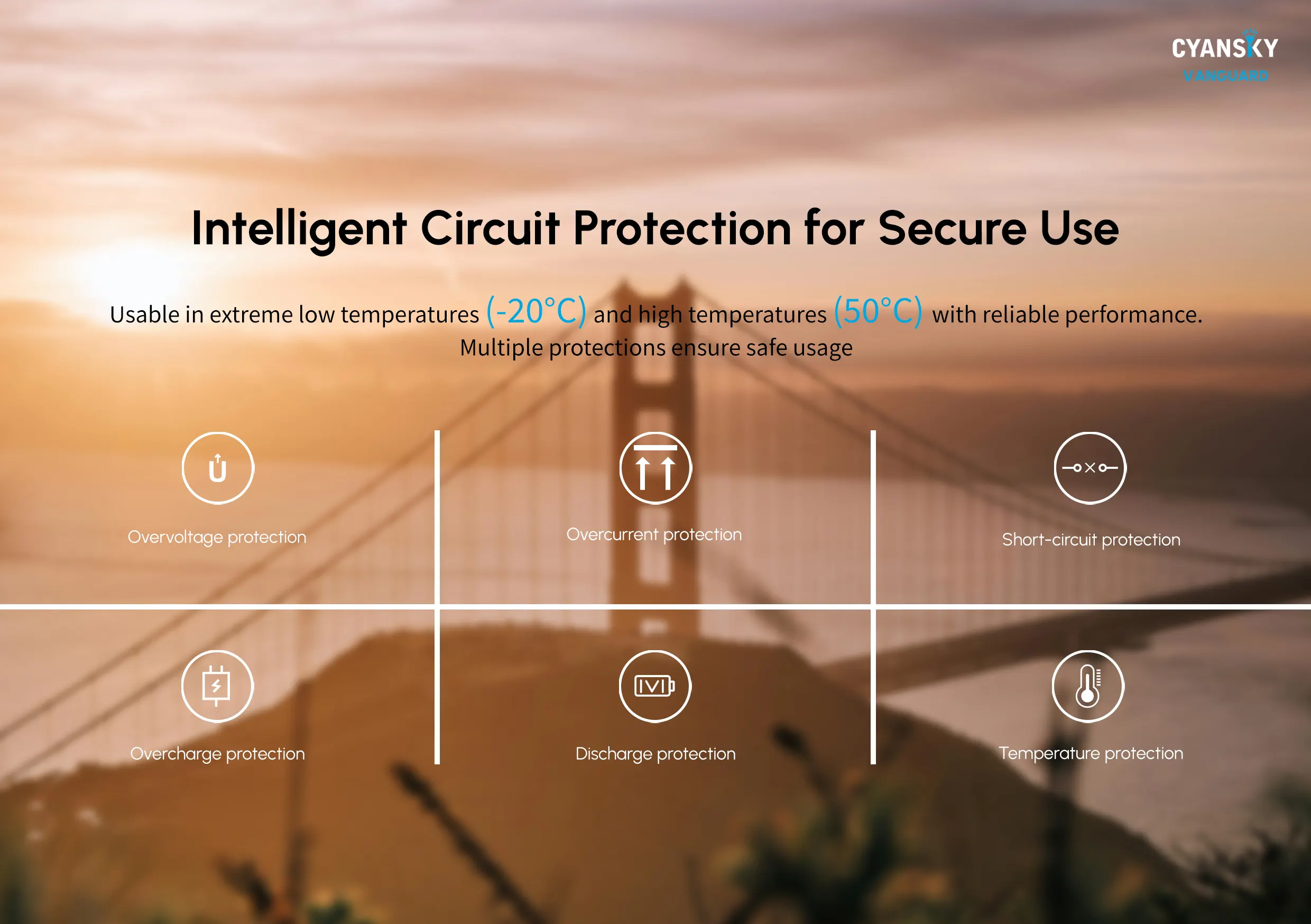 CYANSKY
VANGUARD

Intelligent Circuit Protection for Secure Use

Usable in extreme low temperatures (-20°C) and high temperatures (50°C) with reliable performance. Multiple protections ensure safe usage

Overvoltage protection

Overcurrent protection

Short-circuit protection

Overcharge protection

Discharge protection

Temperature protection